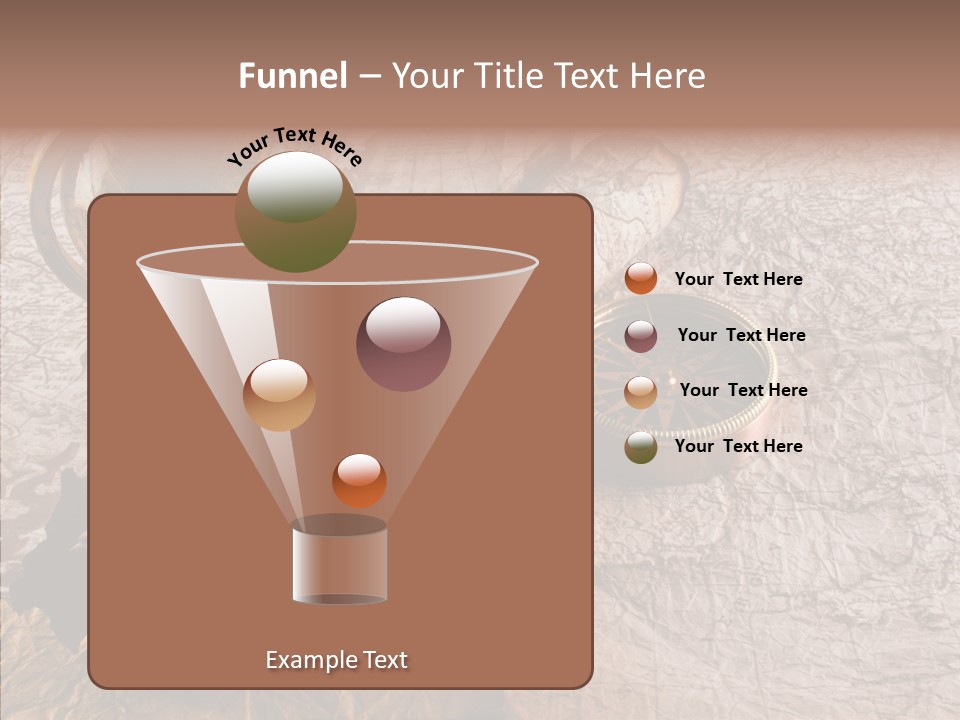 Funnel – Your Title Text Here

Your Text Here

Your Text Here

Your Text Here

Your Text Here

Your Text Here

Example Text